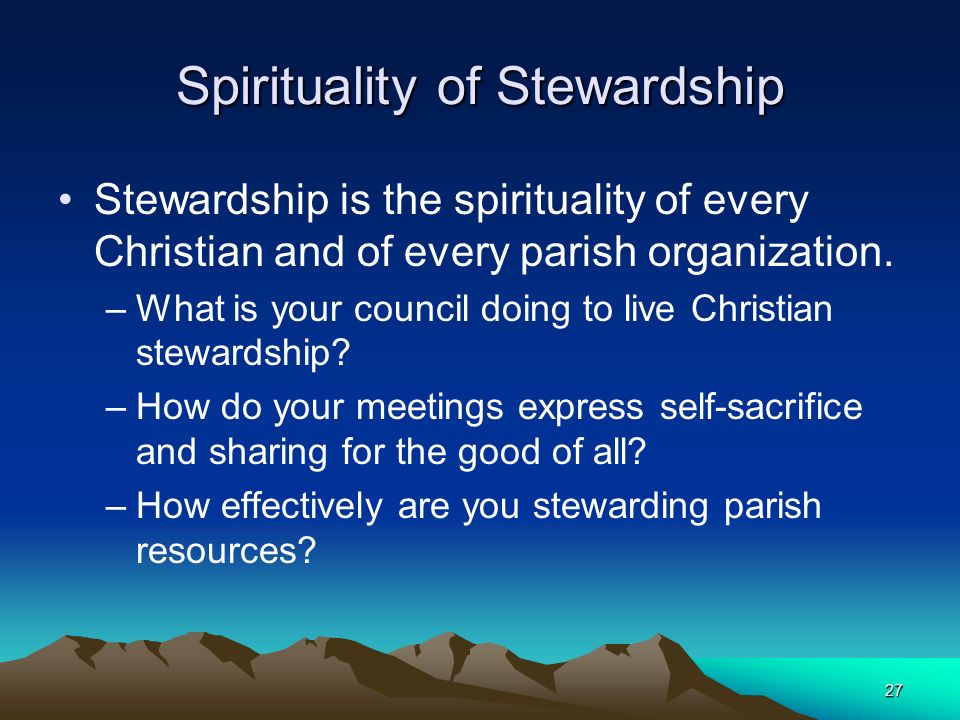 Spirituality of Stewardship

• Stewardship is the spirituality of every Christian and of every parish organization.

– What is your council doing to live Christian stewardship?

– How do your meetings express self-sacrifice and sharing for the good of all?

– How effectively are you stewarding parish resources?

27